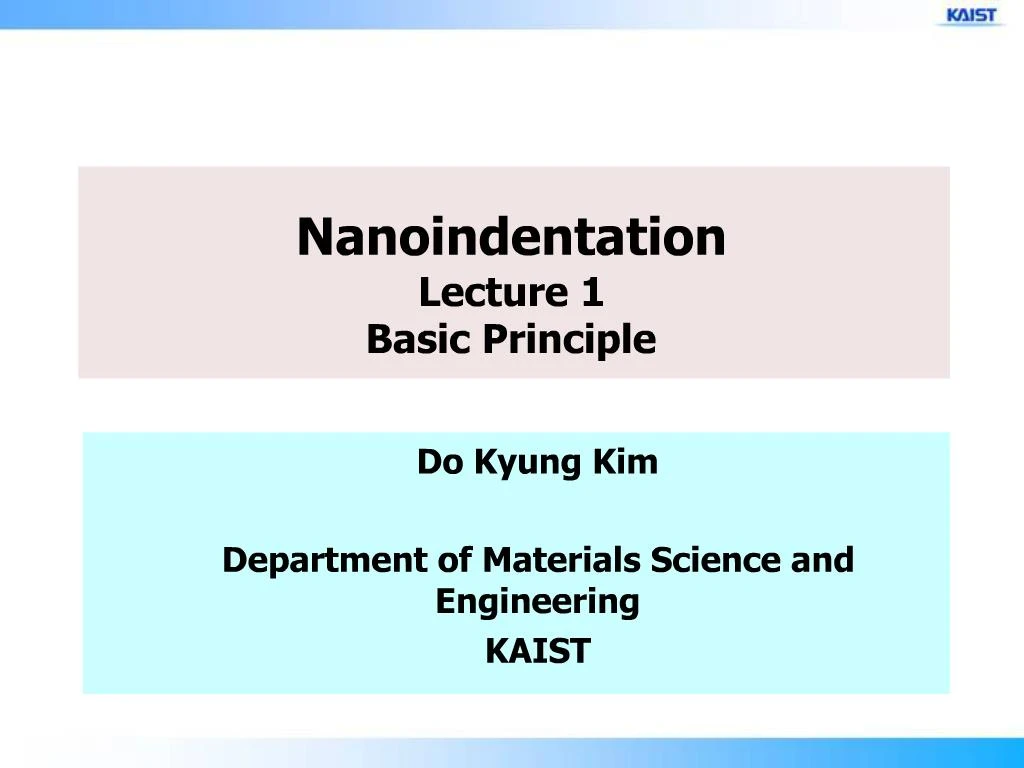 KAIST

Nanoindentation
Lecture 1
Basic Principle

Do Kyung Kim

Department of Materials Science and Engineering
KAIST